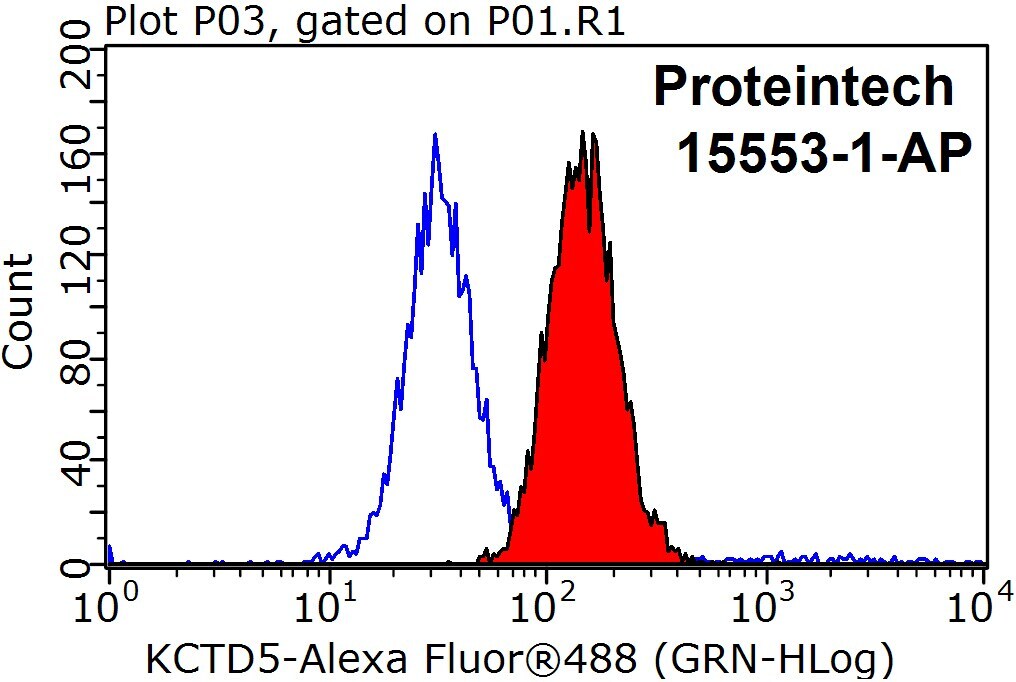 Plot P03, gated on P01.R1

Proteintech
15553-1-AP

Count

200
160
120
80
40
0

$10^0$ $10^1$ $10^2$ $10^3$ $10^4$

KCTD5-Alexa Fluor®488 (GRN-HLog)